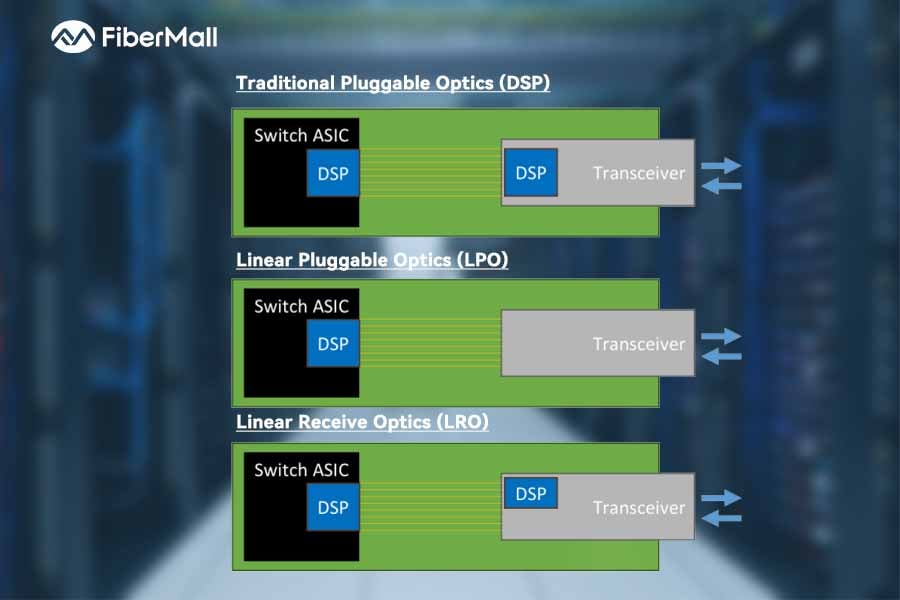 FiberMall

Traditional Pluggable Optics (DSP)

Switch ASIC
DSP
DSP
Transceiver

Linear Pluggable Optics (LPO)

Switch ASIC
DSP
Transceiver

Linear Receive Optics (LRO)

Switch ASIC
DSP
DSP
Transceiver